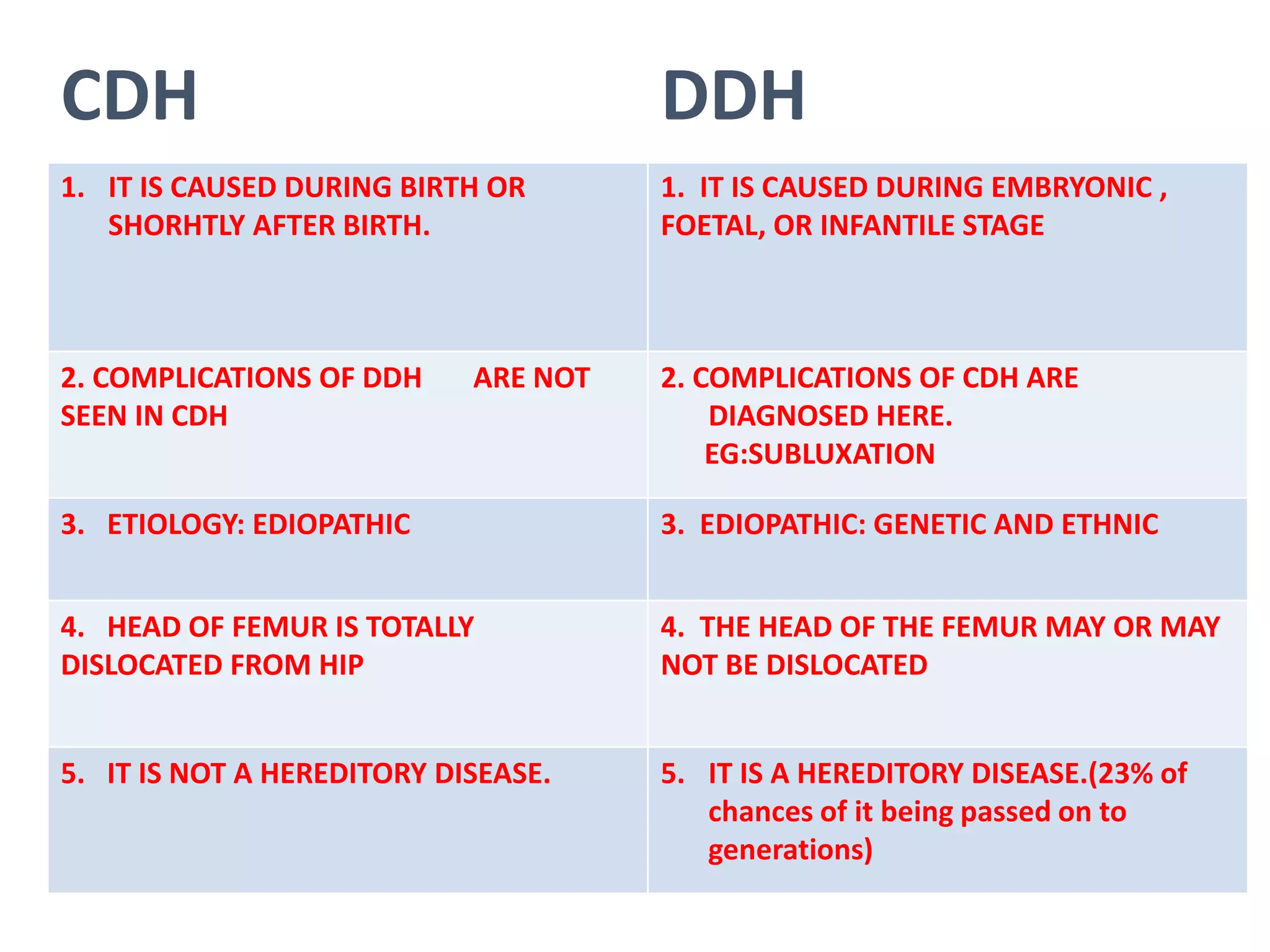 | CDH | DDH |
|---|---|
| 1. IT IS CAUSED DURING BIRTH OR SHORHTLY AFTER BIRTH. | 1. IT IS CAUSED DURING EMBRYONIC , FOETAL, OR INFANTILE STAGE |
| 2. COMPLICATIONS OF DDH ARE NOT SEEN IN CDH | 2. COMPLICATIONS OF CDH ARE DIAGNOSED HERE. EG:SUBLUXATION |
| 3. ETIOLOGY: EDIOPATHIC | 3. EDIOPATHIC: GENETIC AND ETHNIC |
| 4. HEAD OF FEMUR IS TOTALLY DISLOCATED FROM HIP | 4. THE HEAD OF THE FEMUR MAY OR MAY NOT BE DISLOCATED |
| 5. IT IS NOT A HEREDITORY DISEASE. | 5. IT IS A HEREDITORY DISEASE.(23% of chances of it being passed on to generations) |